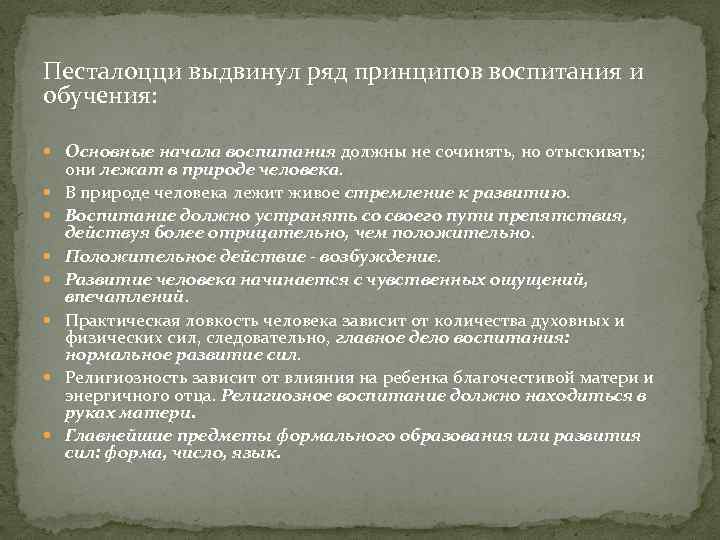 Песталоцци выдвинул ряд принципов воспитания и обучения:

Основные начала воспитания должны не сочинять, но отыскивать; они лежат в природе человека.

В природе человека лежит живое стремление к развитию.

Воспитание должно устранять со своего пути препятствия, действуя более отрицательно, чем положительно.

Положительное действие - возбуждение.

Развитие человека начинается с чувственных ощущений, впечатлений.

Практическая ловкость человека зависит от количества духовных и физических сил, следовательно, главное дело воспитания: нормальное развитие сил.

Религиозность зависит от влияния на ребенка благочестивой матери и энергичного отца. Религиозное воспитание должно находиться в руках матери.

Главнейшие предметы формального образования или развития сил: форма, число, язык.